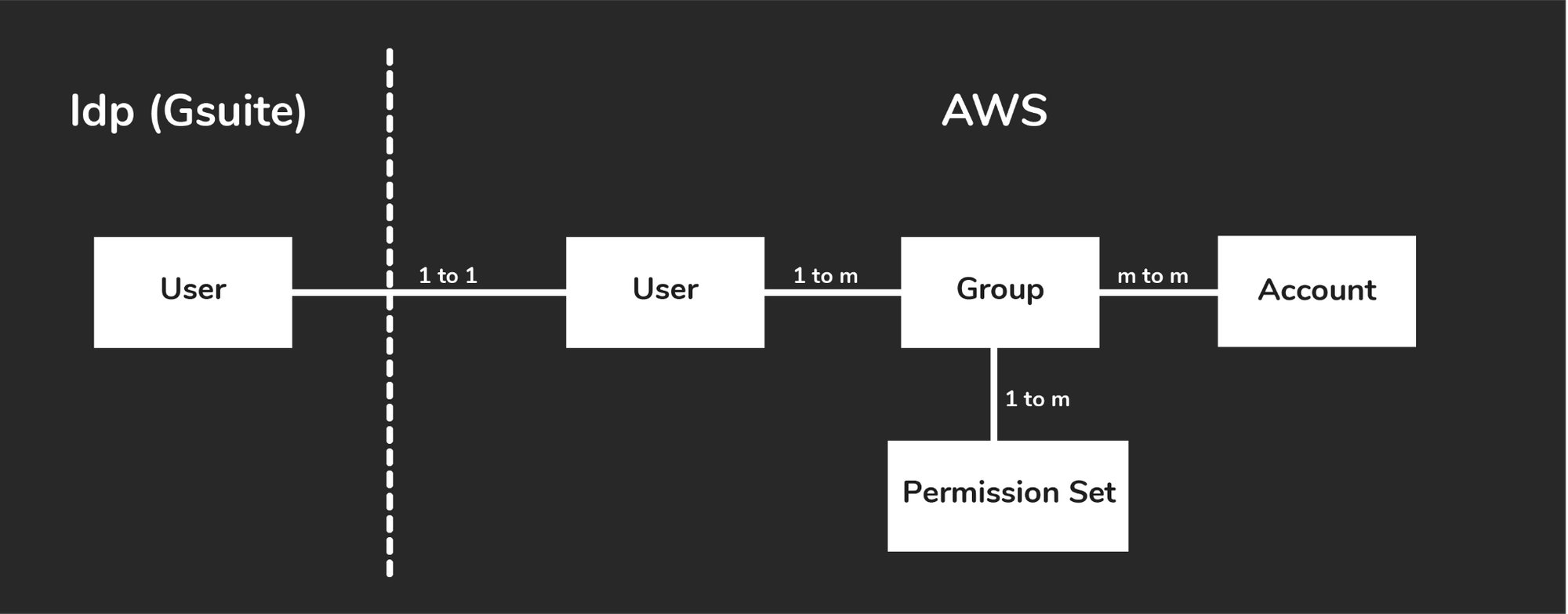 Idp (Gsuite)

AWS

User

1 to 1

User

1 to m

Group

m to m

Account

1 to m

Permission Set